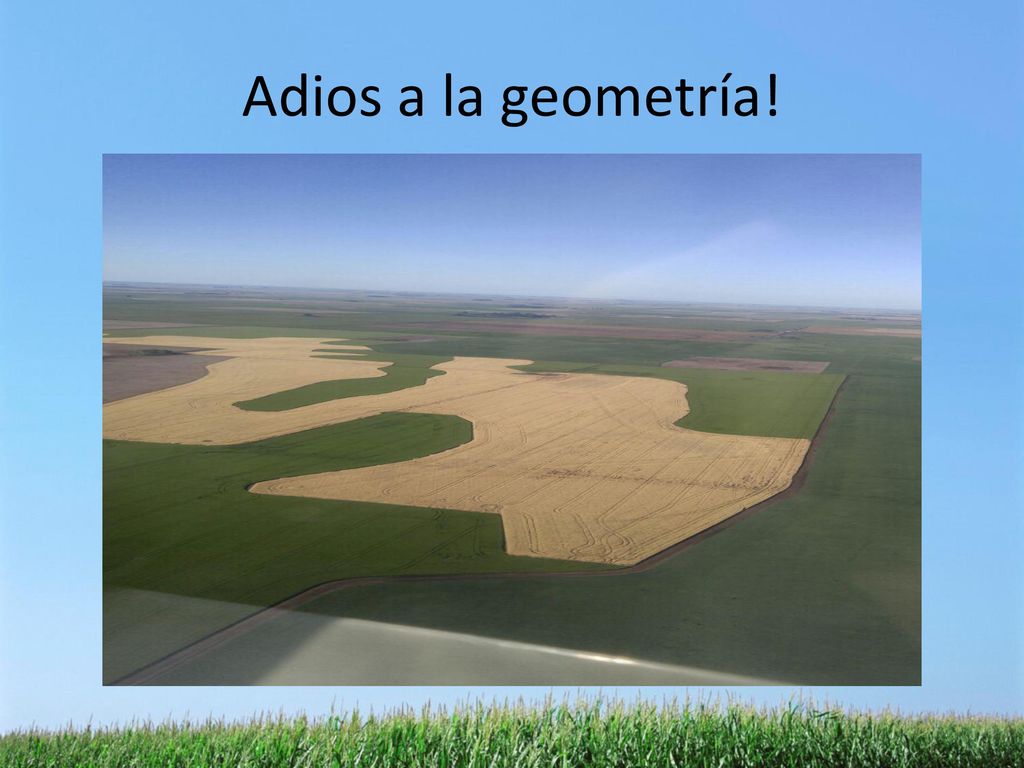 Adios a la geometría!